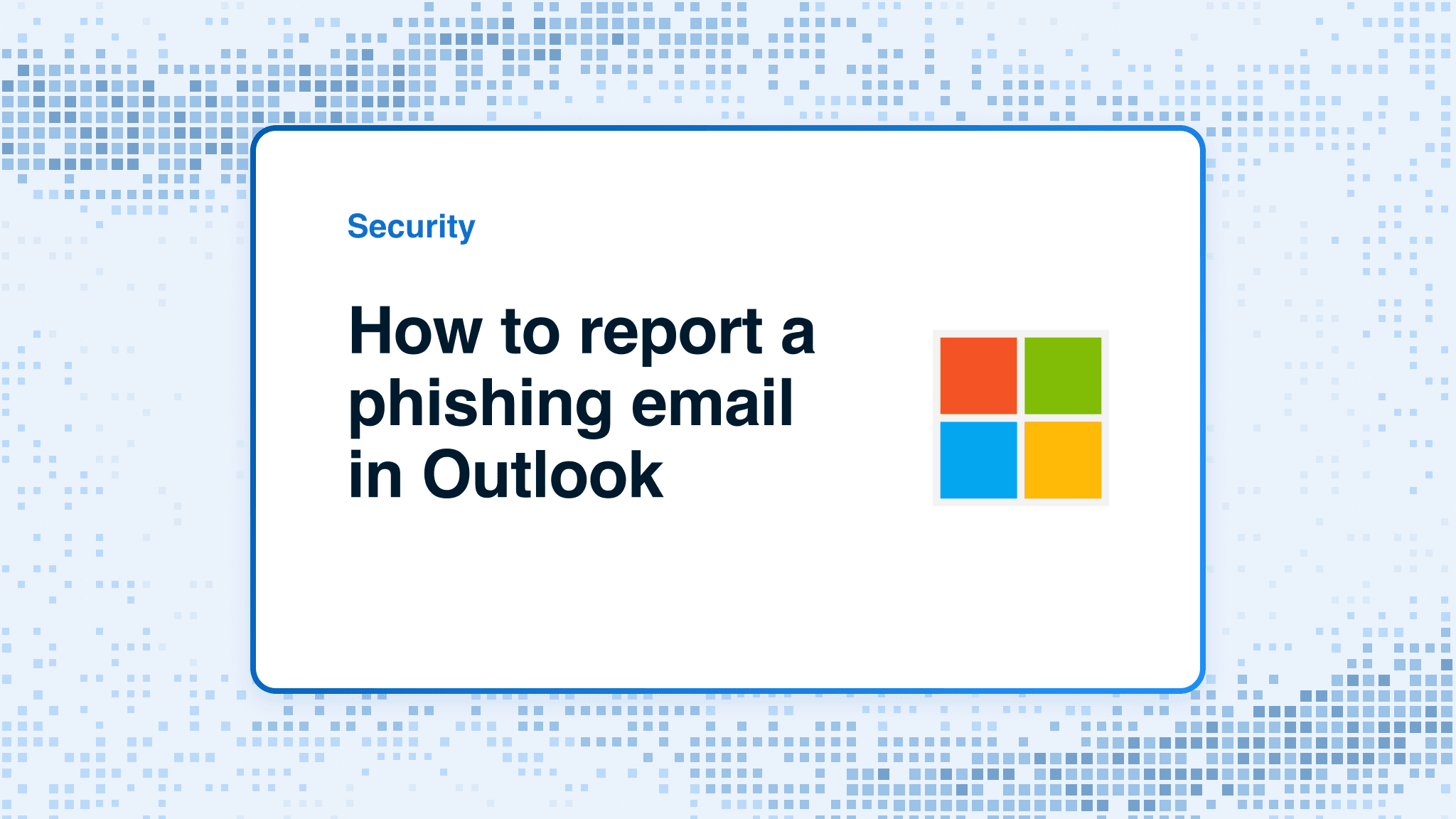 Security

How to report a phishing email in Outlook